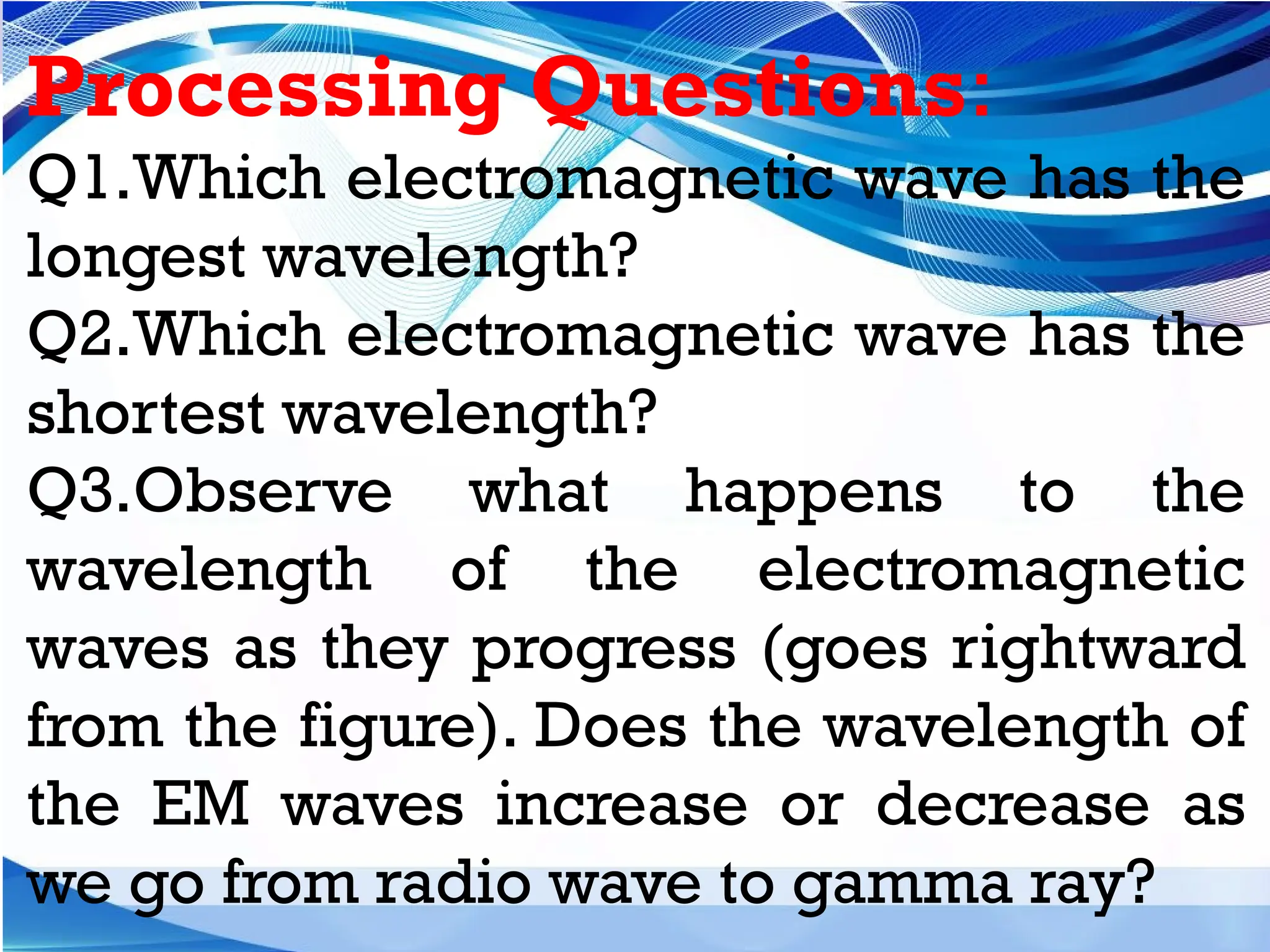 Processing Questions:

Q1.Which electromagnetic wave has the longest wavelength?

Q2.Which electromagnetic wave has the shortest wavelength?

Q3.Observe what happens to the wavelength of the electromagnetic waves as they progress (goes rightward from the figure). Does the wavelength of the EM waves increase or decrease as we go from radio wave to gamma ray?